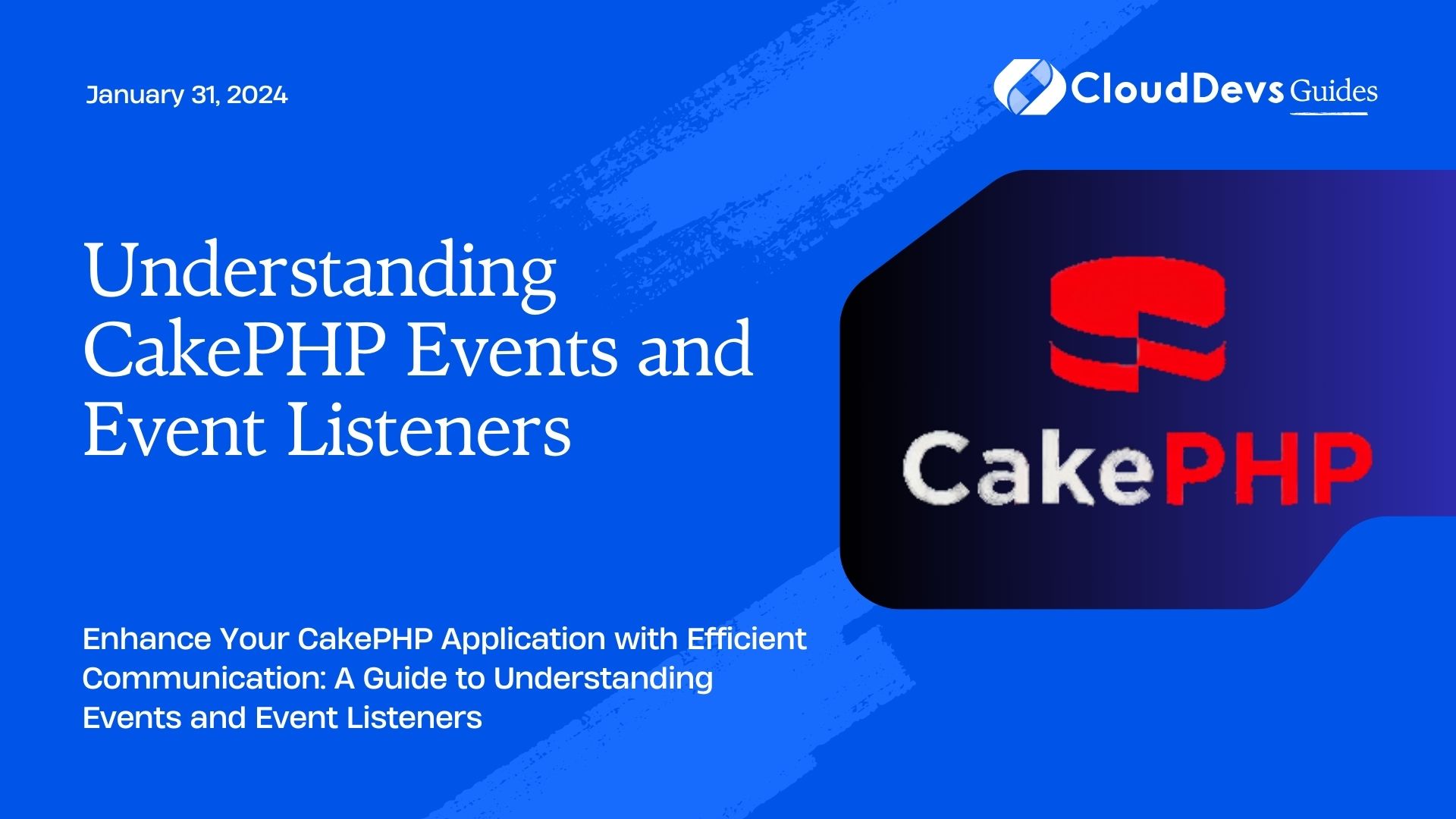 January 31, 2024

CloudDevs Guides

Understanding CakePHP Events and Event Listeners

CakePHP

Enhance Your CakePHP Application with Efficient Communication: A Guide to Understanding Events and Event Listeners